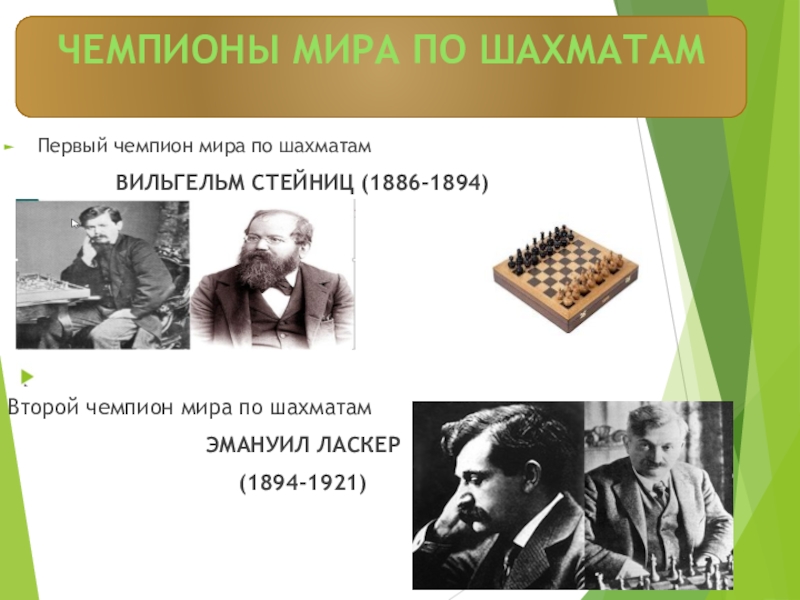 ЧЕМПИОНЫ МИРА ПО ШАХМАТАМ

Первый чемпион мира по шахматам

ВИЛЬГЕЛЬМ СТЕЙНИЦ (1886-1894)

Второй чемпион мира по шахматам

ЭМАНУИЛ ЛАСКЕР

(1894-1921)